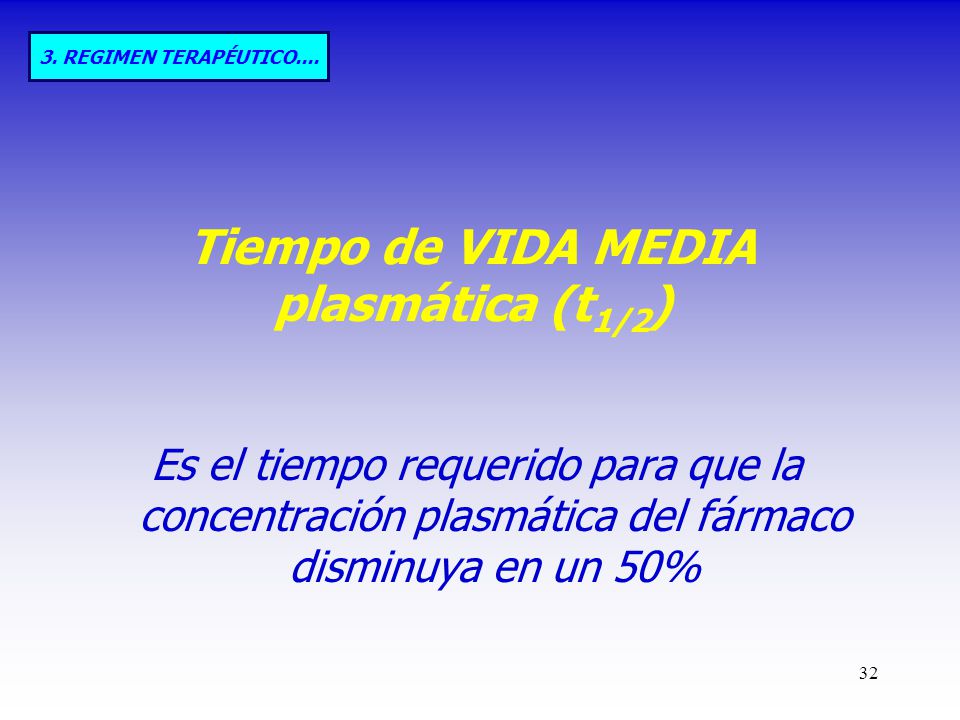 3. REGIMEN TERAPÉUTICO....

Tiempo de VIDA MEDIA plasmática ($t_{1/2}$)

Es el tiempo requerido para que la concentración plasmática del fármaco disminuya en un 50%

32